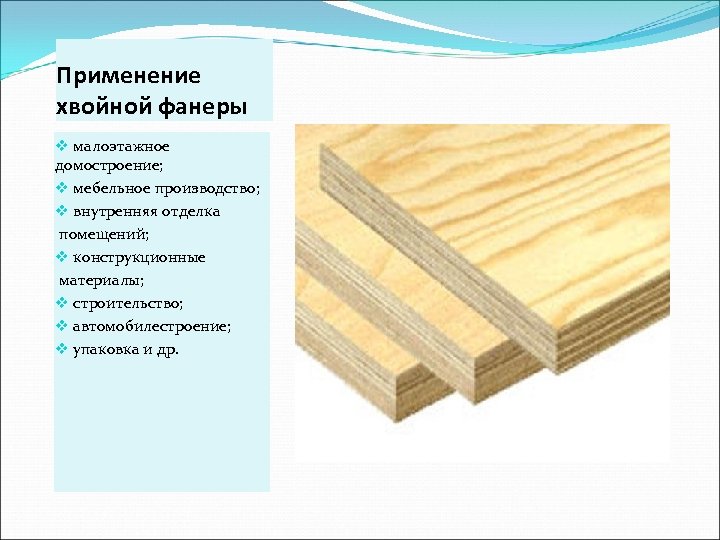 Применение хвойной фанеры

❖ малоэтажное домостроение;
❖ мебельное производство;
❖ внутренняя отделка помещений;
❖ конструкционные материалы;
❖ строительство;
❖ автомобилестроение;
❖ упаковка и др.